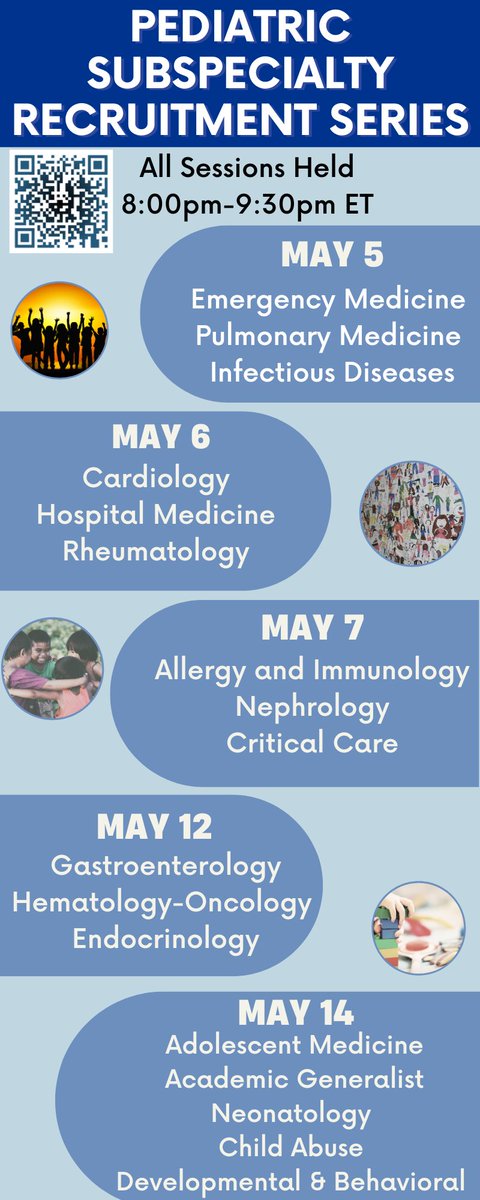 PEDIATRIC SUBSPECIALTY RECRUITMENT SERIES

All Sessions Held 8:00pm-9:30pm ET

MAY 5
Emergency Medicine
Pulmonary Medicine
Infectious Diseases

MAY 6
Cardiology
Hospital Medicine
Rheumatology

MAY 7
Allergy and Immunology
Nephrology
Critical Care

MAY 12
Gastroenterology
Hematology-Oncology
Endocrinology

MAY 14
Adolescent Medicine
Academic Generalist
Neonatology
Child Abuse
Developmental & Behavioral